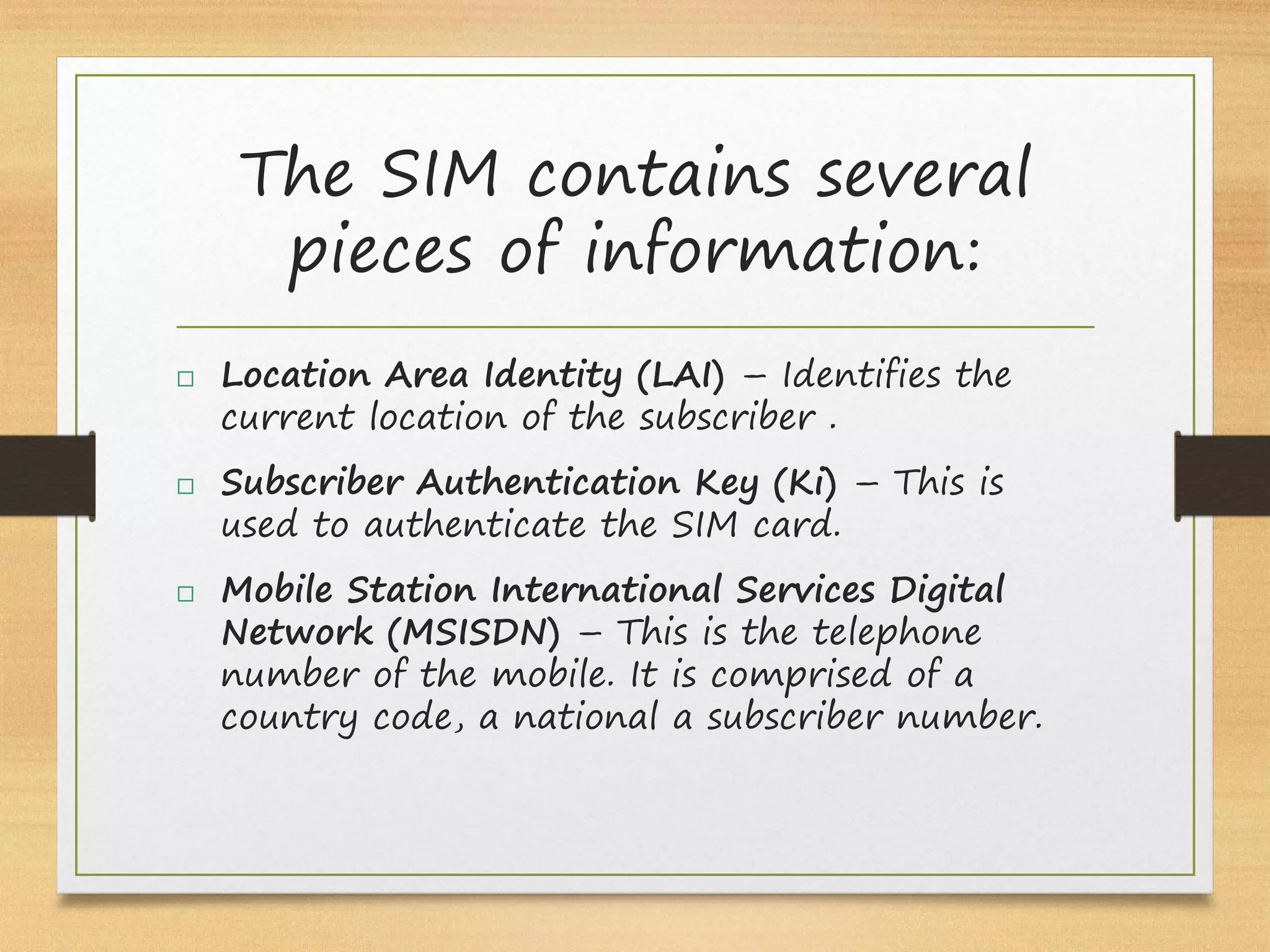 The SIM contains several pieces of information:

□ Location Area Identity (LAI) – Identifies the current location of the subscriber .

□ Subscriber Authentication Key (Ki) – This is used to authenticate the SIM card.

□ Mobile Station International Services Digital Network (MSISDN) – This is the telephone number of the mobile. It is comprised of a country code, a national a subscriber number.